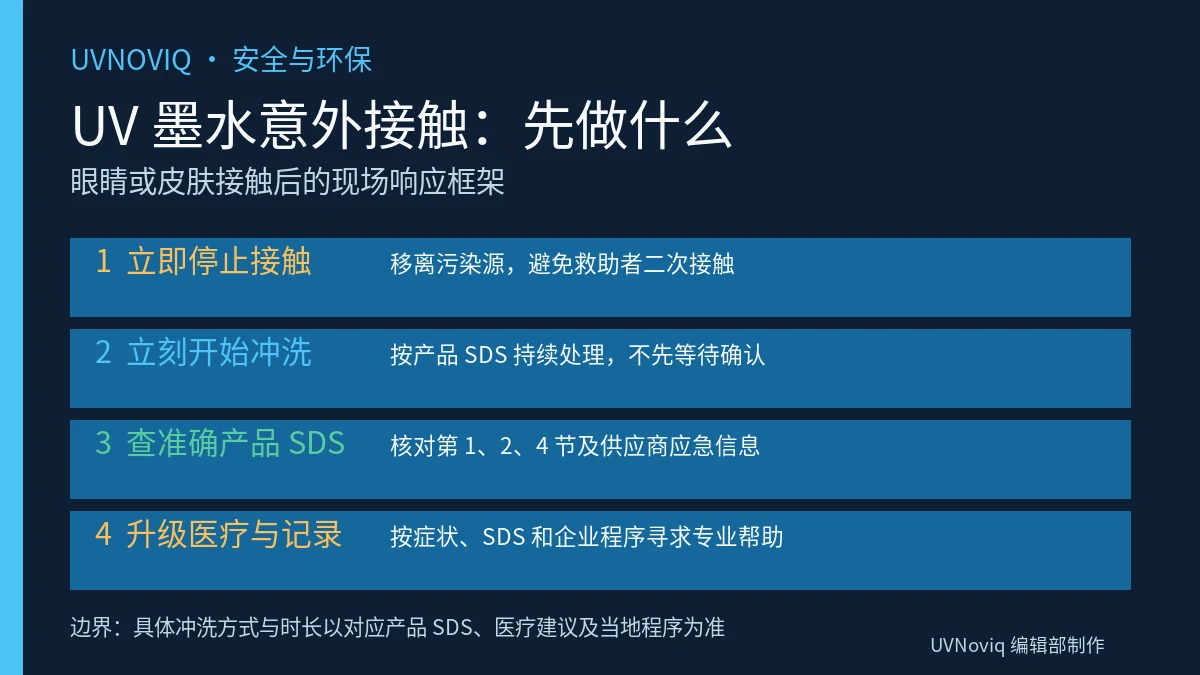 UVNOVIQ · 安全与环保

UV 墨水意外接触：先做什么

眼睛或皮肤接触后的现场响应框架

1 立即停止接触
移离污染源，避免救助者二次接触

2 立刻开始冲洗
按产品 SDS 持续处理，不先等待确认

3 查准确产品 SDS
核对第 1、2、4 节及供应商应急信息

4 升级医疗与记录
按症状、SDS 和企业程序寻求专业帮助

边界：具体冲洗方式与时长以对应产品 SDS、医疗建议及当地程序为准

UVNoviq 编辑部制作